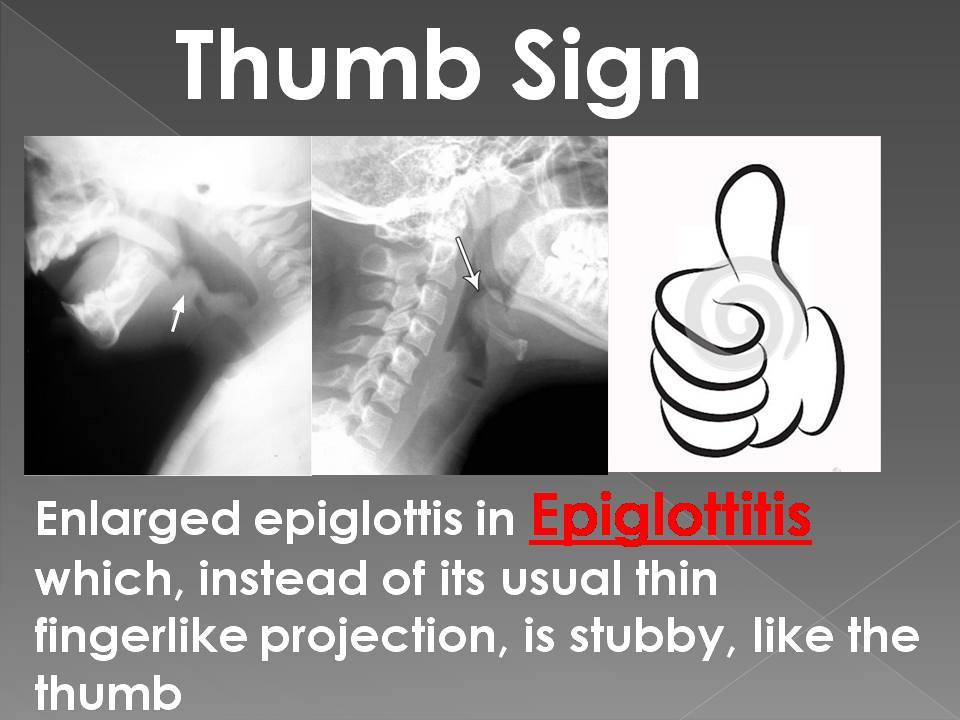 Thumb Sign

Enlarged epiglottis in Epiglottitis which, instead of its usual thin fingerlike projection, is stubby, like the thumb